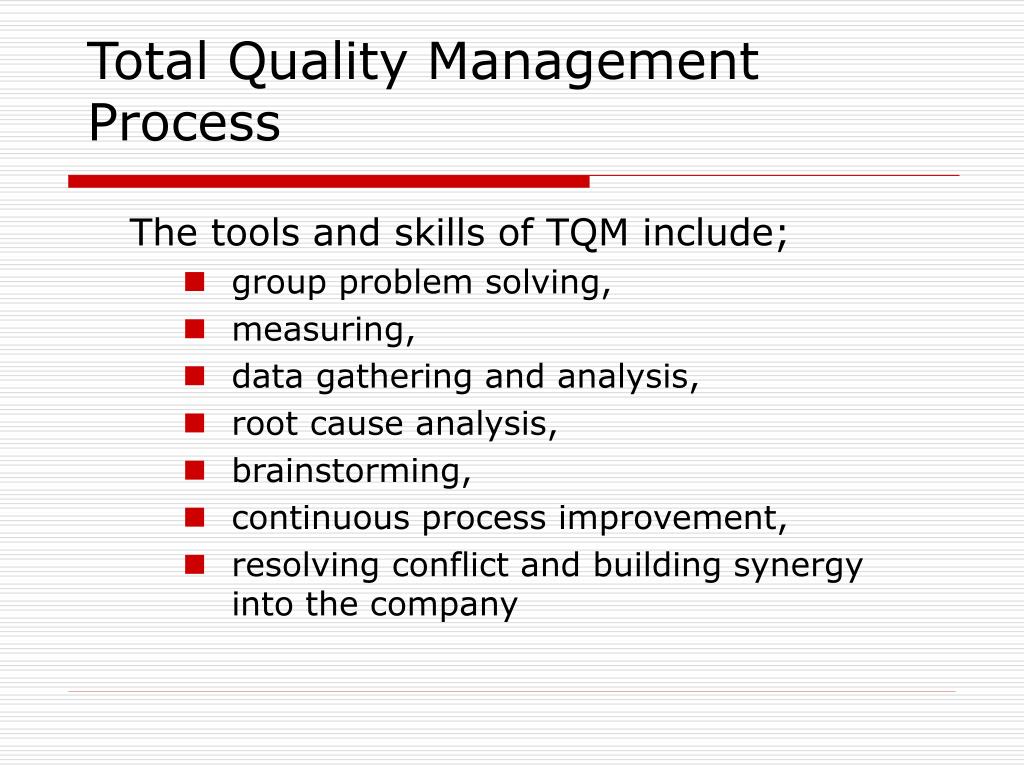 Total Quality Management Process

The tools and skills of TQM include;

- group problem solving,
- measuring,
- data gathering and analysis,
- root cause analysis,
- brainstorming,
- continuous process improvement,
- resolving conflict and building synergy into the company